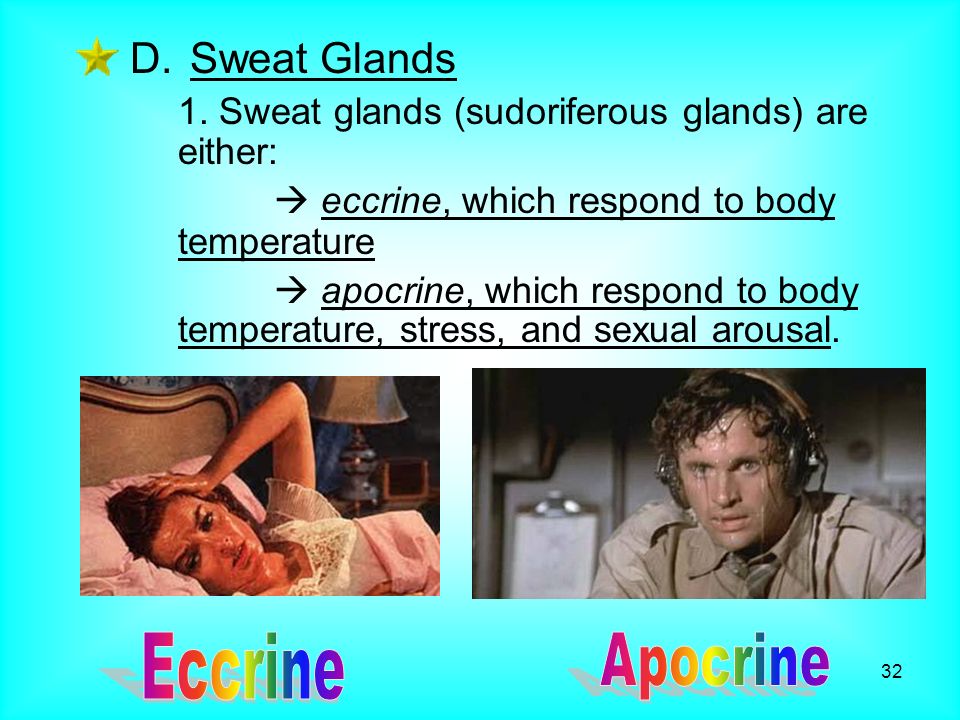 D. Sweat Glands

1. Sweat glands (sudoriferous glands) are either:

→ eccrine, which respond to body temperature

→ apocrine, which respond to body temperature, stress, and sexual arousal.

Eccrine

Apocrine

32